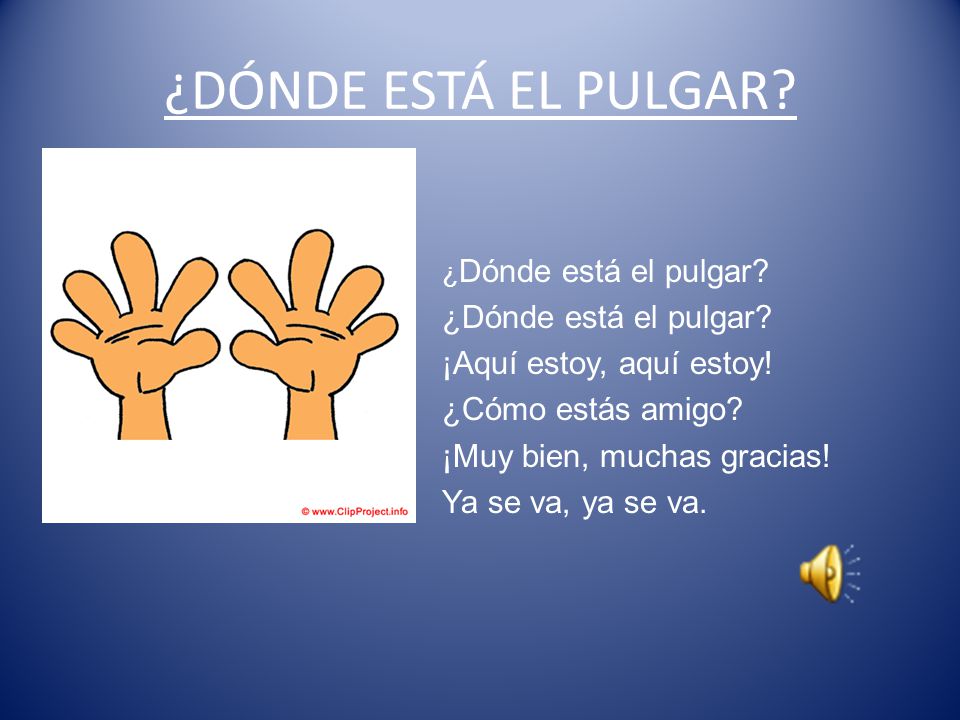 ¿DÓNDE ESTÁ EL PULGAR?

© www.ClipProject.info

¿Dónde está el pulgar?
¿Dónde está el pulgar?
¡Aquí estoy, aquí estoy!
¿Cómo estás amigo?
¡Muy bien, muchas gracias!
Ya se va, ya se va.